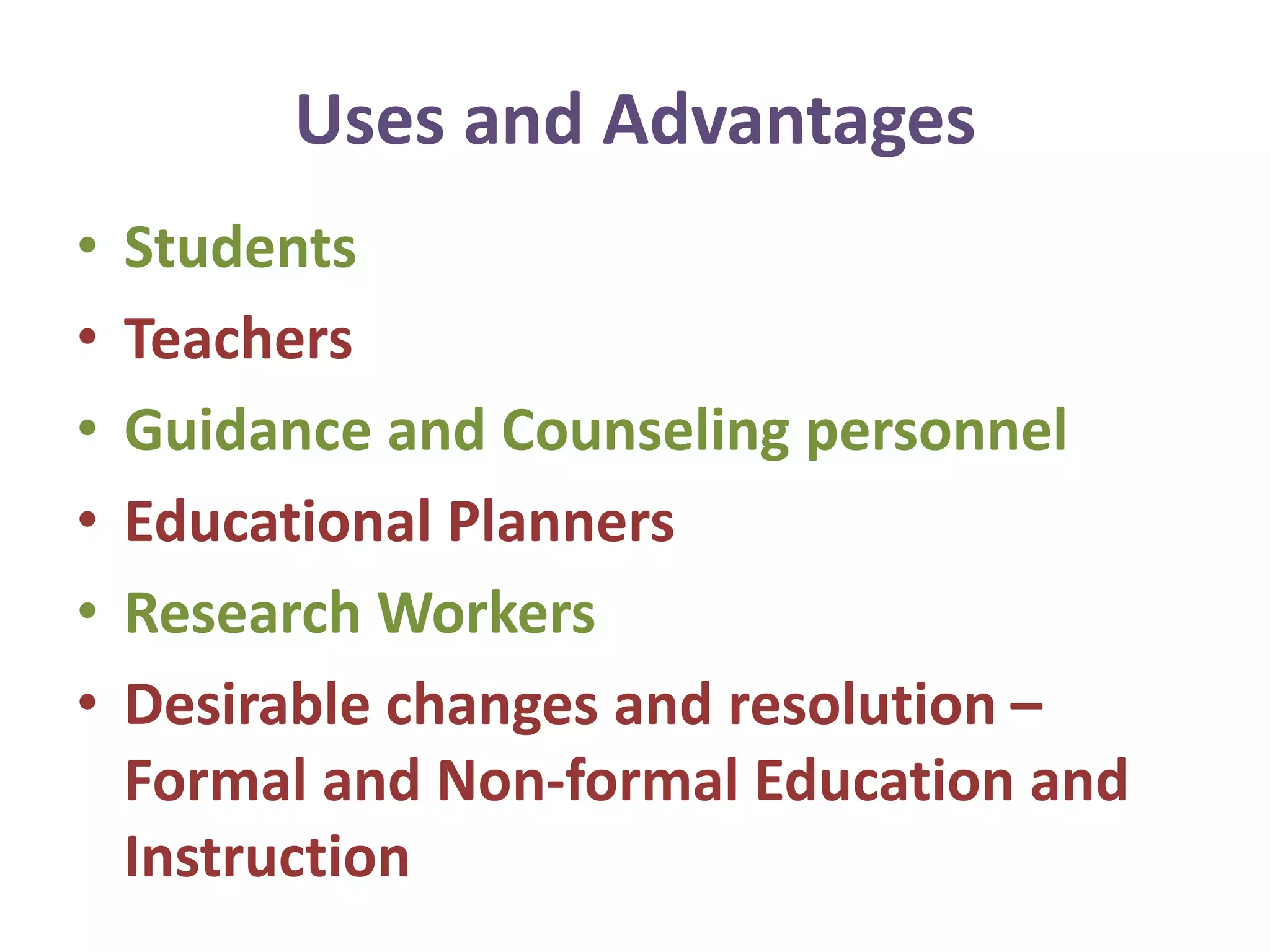 Uses and Advantages

• Students
• Teachers
• Guidance and Counseling personnel
• Educational Planners
• Research Workers
• Desirable changes and resolution – Formal and Non-formal Education and Instruction